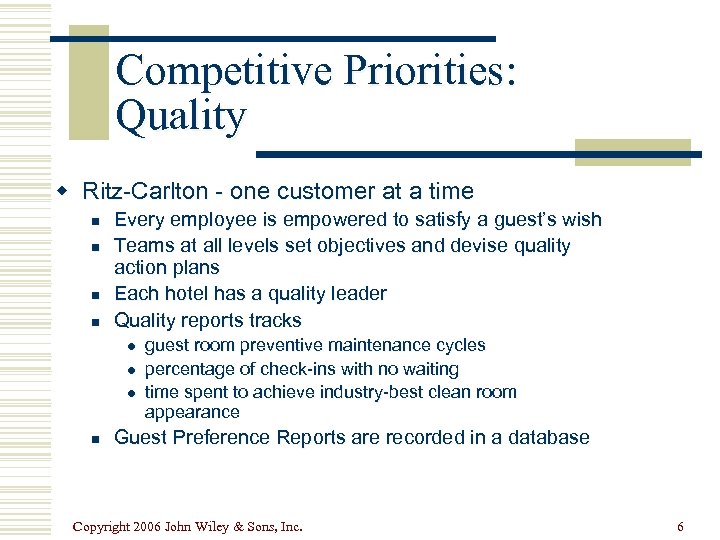 Competitive Priorities: Quality

Ritz-Carlton - one customer at a time

Every employee is empowered to satisfy a guest's wish

Teams at all levels set objectives and devise quality action plans

Each hotel has a quality leader

Quality reports tracks

guest room preventive maintenance cycles

percentage of check-ins with no waiting

time spent to achieve industry-best clean room appearance

Guest Preference Reports are recorded in a database

Copyright 2006 John Wiley & Sons, Inc.

6